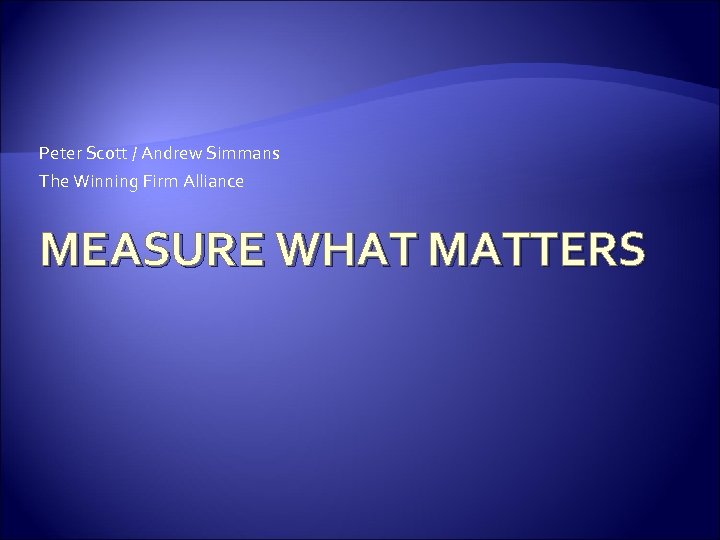 Peter Scott / Andrew Simmans
The Winning Firm Alliance

MEASURE WHAT MATTERS